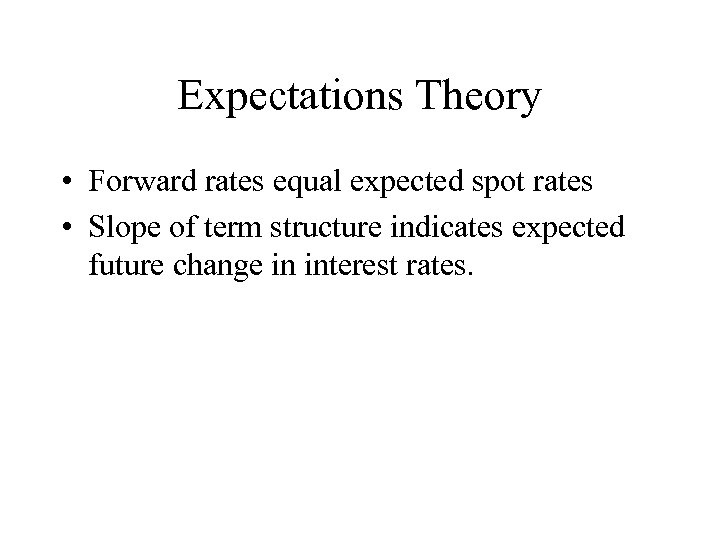 Expectations Theory

• Forward rates equal expected spot rates

• Slope of term structure indicates expected future change in interest rates.